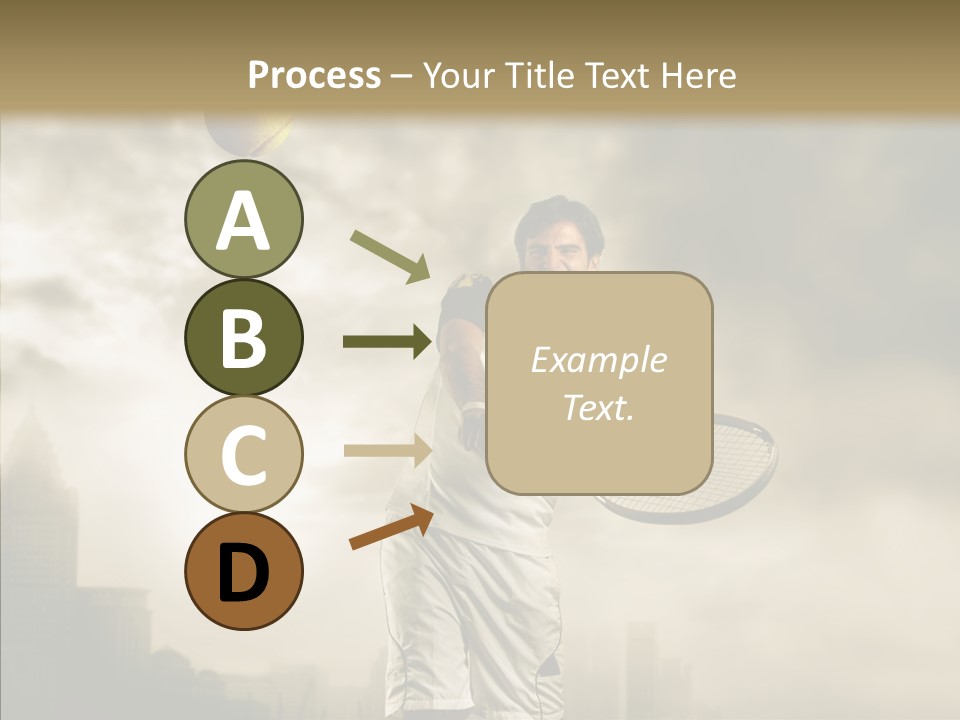 Process – Your Title Text Here

A

B

C

D

Example Text.